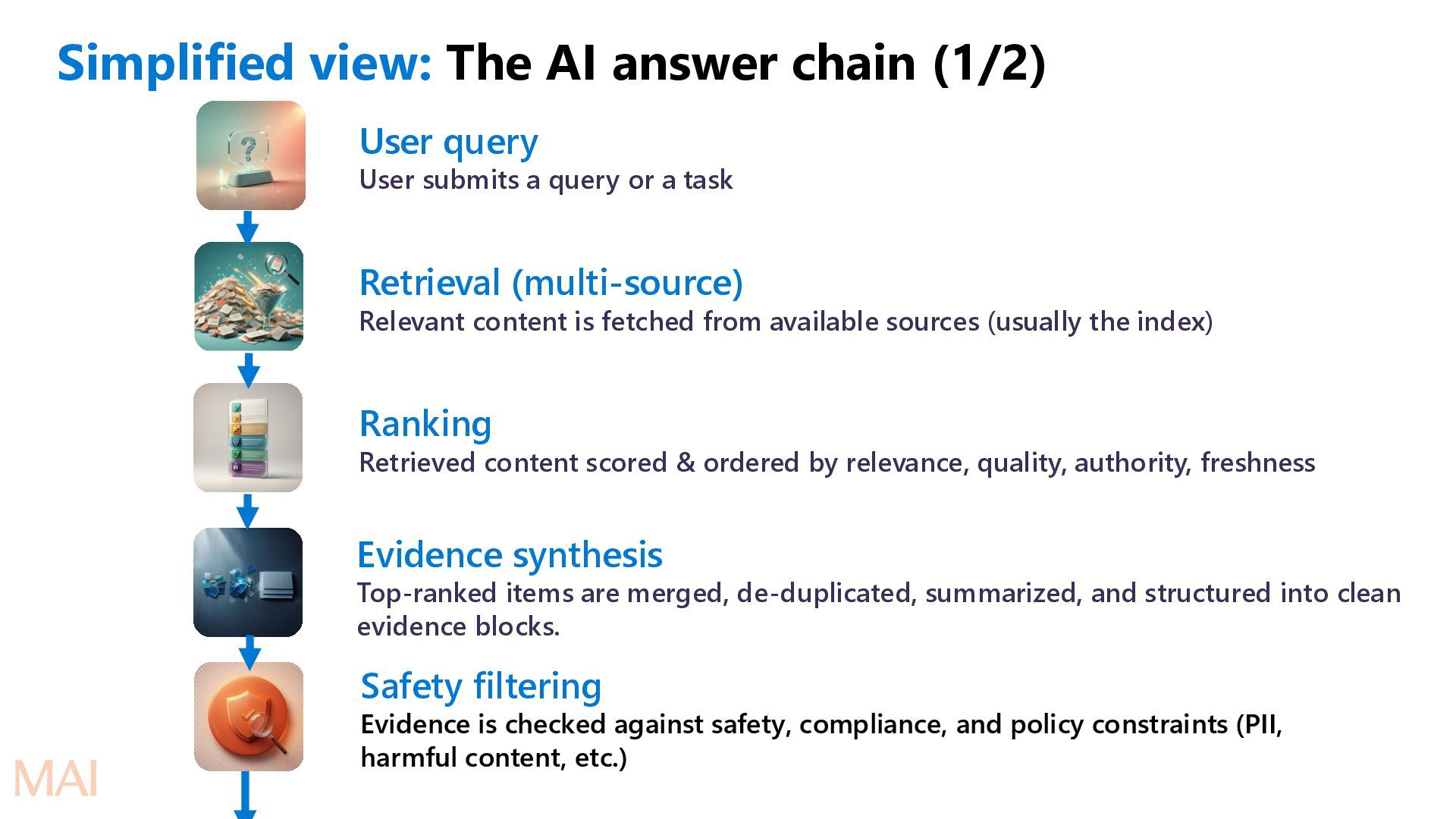 Simplified view: The AI answer chain (1/2)

User query
User submits a query or a task

Retrieval (multi-source)
Relevant content is fetched from available sources (usually the index)

Ranking
Retrieved content scored & ordered by relevance, quality, authority, freshness

Evidence synthesis
Top-ranked items are merged, de-duplicated, summarized, and structured into clean evidence blocks.

Safety filtering
Evidence is checked against safety, compliance, and policy constraints (PII, harmful content, etc.)

MAI